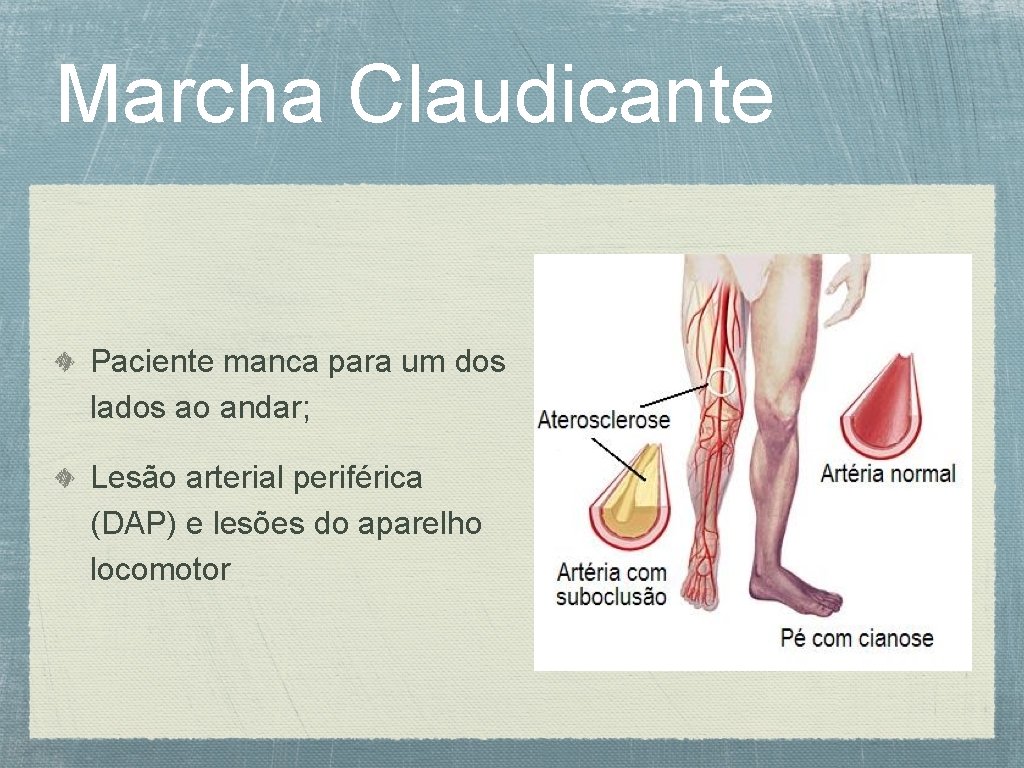 Marcha Claudicante

Paciente manca para um dos lados ao andar;

Lesão arterial periférica (DAP) e lesões do aparelho locomotor

Aterosclerose

Artéria normal

Artéria com suboclusão

Pé com cianose